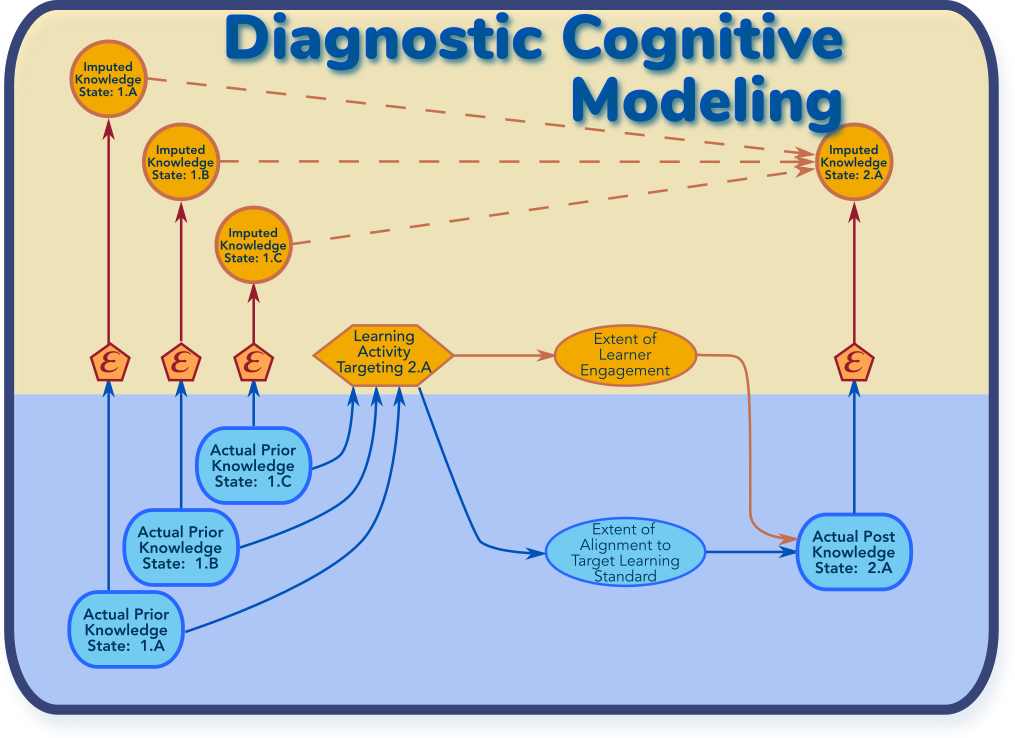 Diagnostic Cognitive Modeling

Imputed Knowledge State: 1.A

Imputed Knowledge State: 1.B

Imputed Knowledge State: 1.C

Imputed Knowledge State: 2.A

$\mathcal{E}$

$\mathcal{E}$

$\mathcal{E}$

Learning Activity Targeting 2.A

Extent of Learner Engagement

$\mathcal{E}$

Actual Prior Knowledge State: 1.C

Actual Prior Knowledge State: 1.B

Actual Prior Knowledge State: 1.A

Extent of Alignment to Target Learning Standard

Actual Post Knowledge State: 2.A